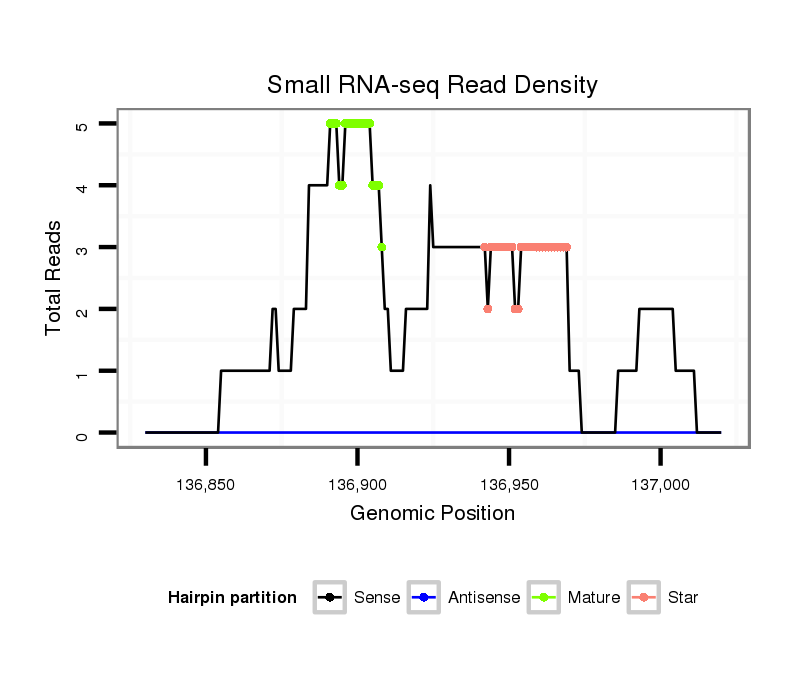 Small RNA-seq Read Density

Total Reads

5
4
3
2
1
0

136,850
136,900
136,950
137,000

Genomic Position

Hairpin partition
Sense
Antisense
Mature
Star